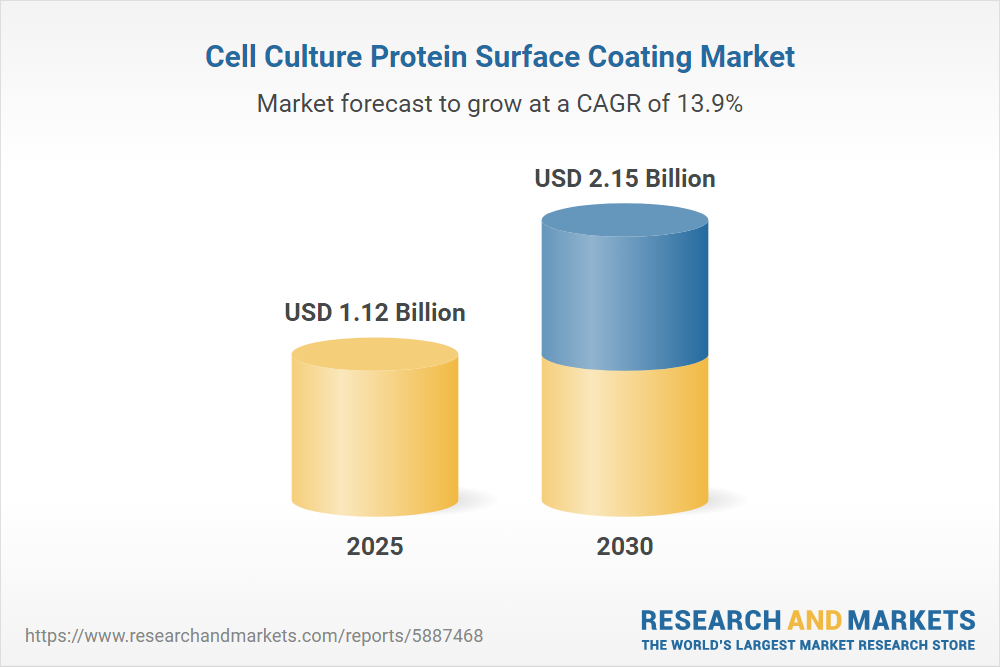 Cell Culture Protein Surface Coating Market

Market forecast to grow at a CAGR of 13.9%

USD 1.12 Billion

USD 2.15 Billion

2025

2030

https://www.researchandmarkets.com/reports/5887468

RESEARCH AND MARKETS
THE WORLD'S LARGEST MARKET RESEARCH STORE